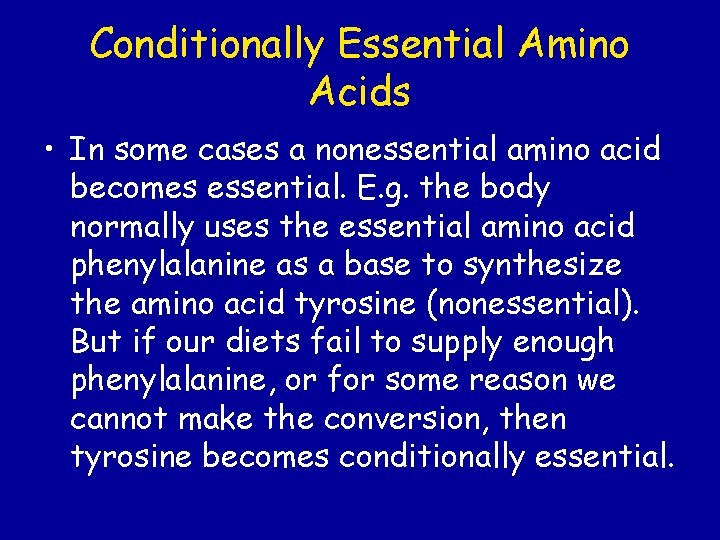 Conditionally Essential Amino Acids

• In some cases a nonessential amino acid becomes essential. E.g. the body normally uses the essential amino acid phenylalanine as a base to synthesize the amino acid tyrosine (nonessential). But if our diets fail to supply enough phenylalanine, or for some reason we cannot make the conversion, then tyrosine becomes conditionally essential.